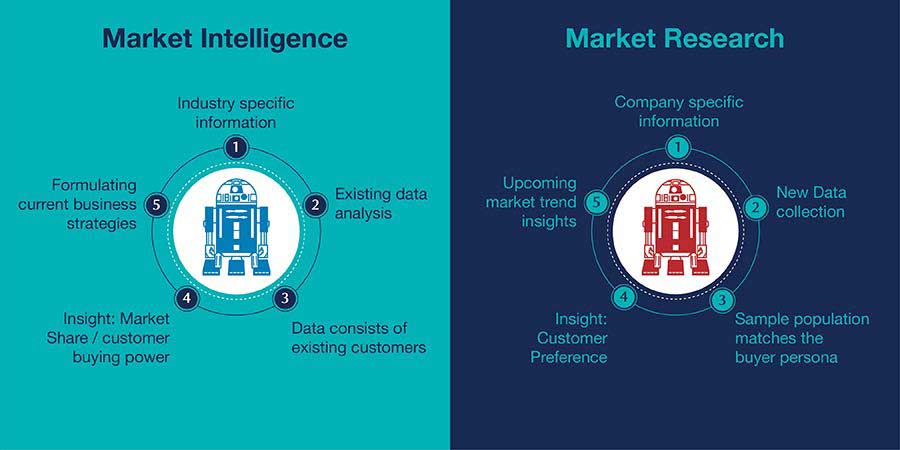 Market Intelligence

1 Industry specific information

2 Existing data analysis

3 Data consists of existing customers

4 Insight: Market Share / customer buying power

5 Formulating current business strategies

Market Research

1 Company specific information

2 New Data collection

3 Sample population matches the buyer persona

4 Insight: Customer Preference

5 Upcoming market trend insights